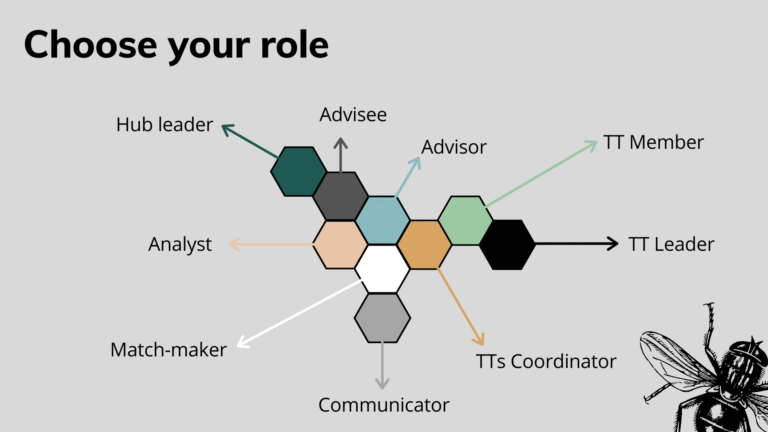 Choose your role

Hub leader

Advisee

Advisor

TT Member

Analyst

TT Leader

Match-maker

TTs Coordinator

Communicator